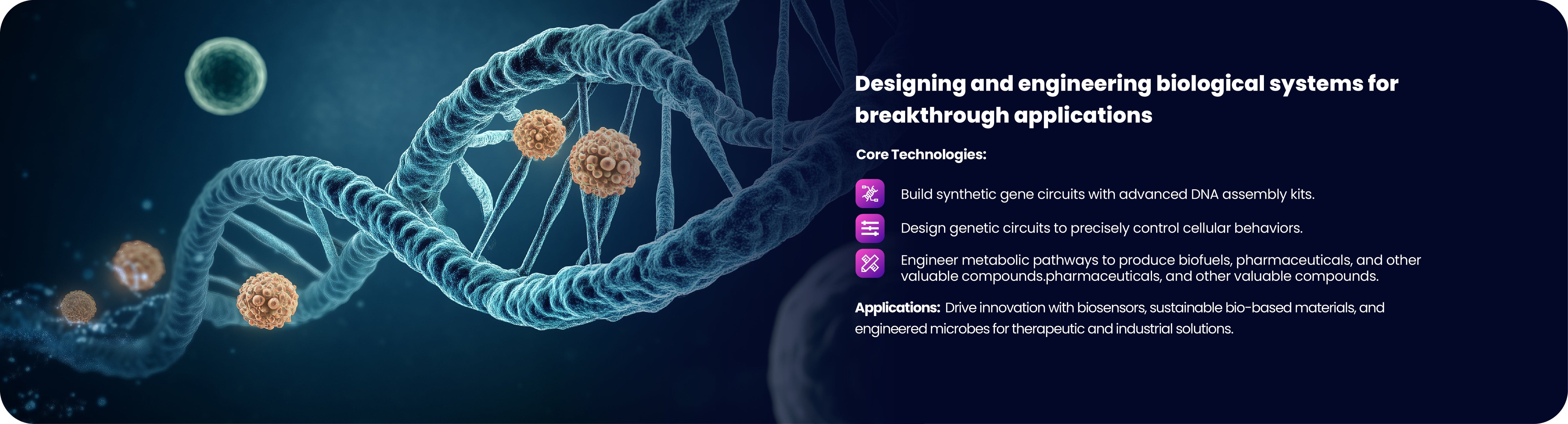 Designing and engineering biological systems for breakthrough applications

Core Technologies:

Build synthetic gene circuits with advanced DNA assembly kits.

Design genetic circuits to precisely control cellular behaviors.

Engineer metabolic pathways to produce biofuels, pharmaceuticals, and other valuable compounds.pharmaceuticals, and other valuable compounds.

Applications: Drive innovation with biosensors, sustainable bio-based materials, and engineered microbes for therapeutic and industrial solutions.